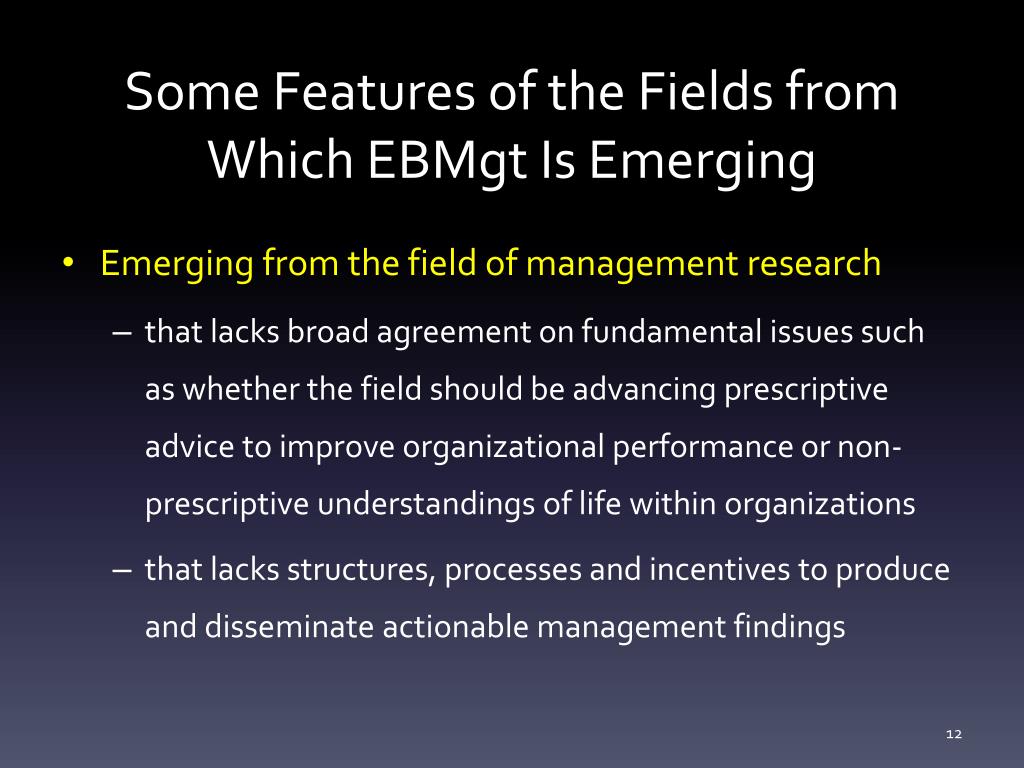 Some Features of the Fields from Which EBMgt Is Emerging

• Emerging from the field of management research

– that lacks broad agreement on fundamental issues such as whether the field should be advancing prescriptive advice to improve organizational performance or non-prescriptive understandings of life within organizations

– that lacks structures, processes and incentives to produce and disseminate actionable management findings

12